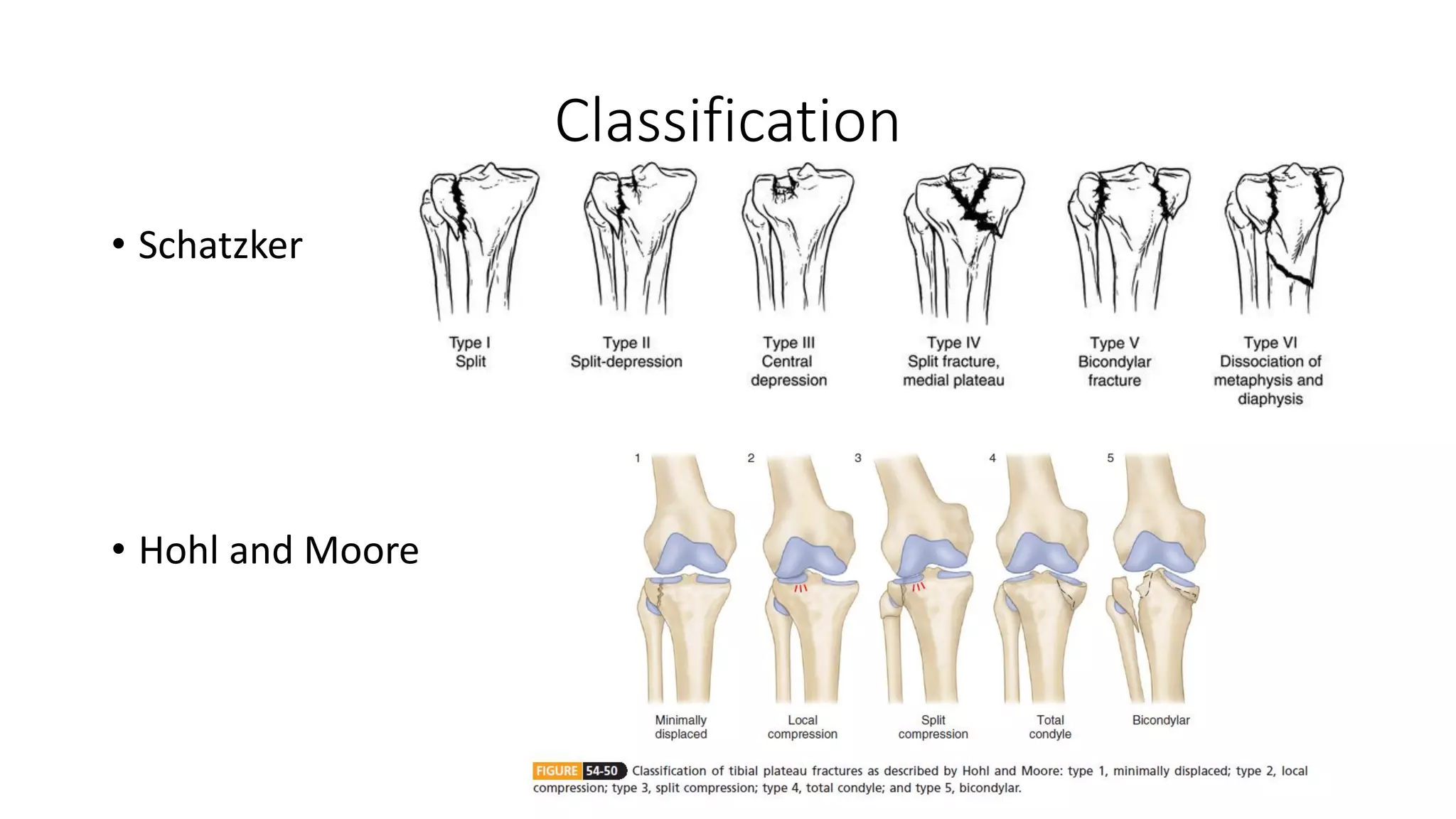 Classification

• Schatzker

Type I
Split

Type II
Split-depression

Type III
Central depression

Type IV
Split fracture, medial plateau

Type V
Bicondylar fracture

Type VI
Dissociation of metaphysis and diaphysis

• Hohl and Moore

1 2 3 4 5

Minimally displaced

Local compression

Split compression

Total condyle

Bicondylar

FIGURE 54-50 Classification of tibial plateau fractures as described by Hohl and Moore: type 1, minimally displaced; type 2, local compression; type 3, split compression; type 4, total condyle; and type 5, bicondylar.